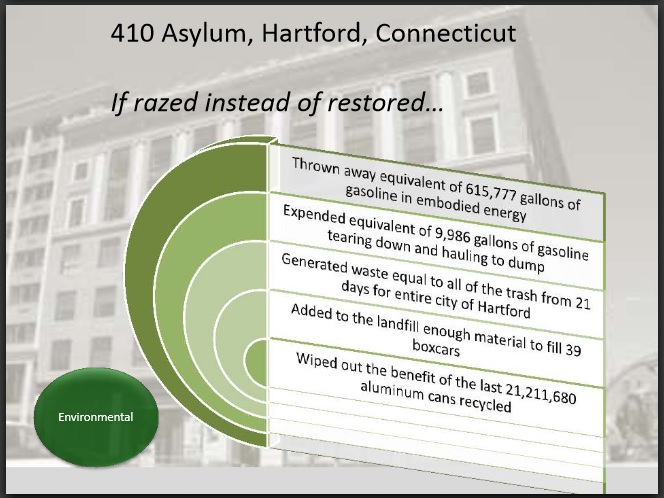 410 Asylum, Hartford, Connecticut

If razed instead of restored…

Thrown away equivalent of 615,777 gallons of gasoline in embodied energy

Expended equivalent of 9,986 gallons of gasoline tearing down and hauling to dump

Generated waste equal to all of the trash from 21 days for entire city of Hartford

Added to the landfill enough material to fill 39 boxcars

Wiped out the benefit of the last 21,211,680 aluminum cans recycled

Environmental